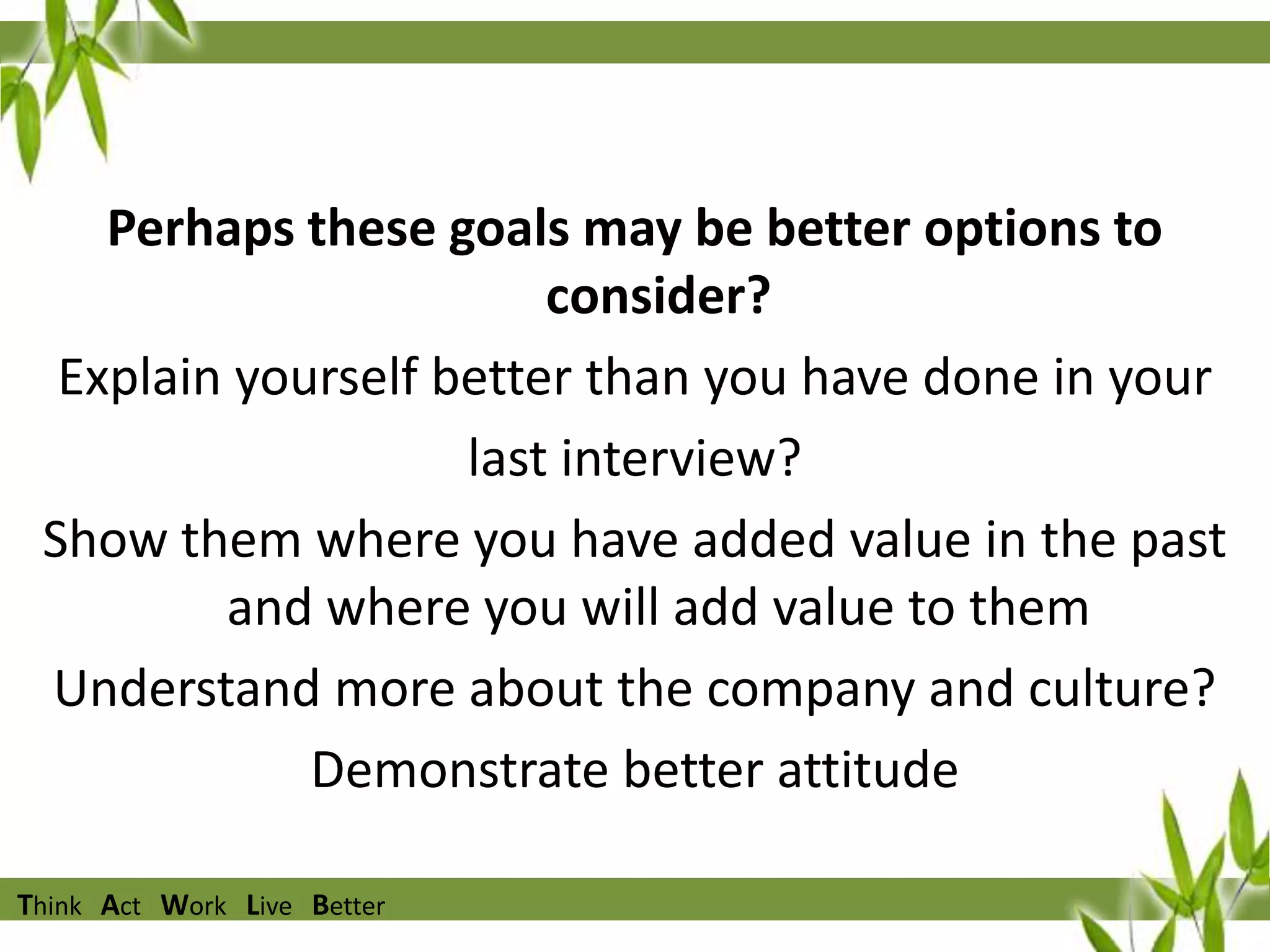 Perhaps these goals may be better options to consider?

Explain yourself better than you have done in your last interview?

Show them where you have added value in the past and where you will add value to them

Understand more about the company and culture?

Demonstrate better attitude

Think Act Work Live Better